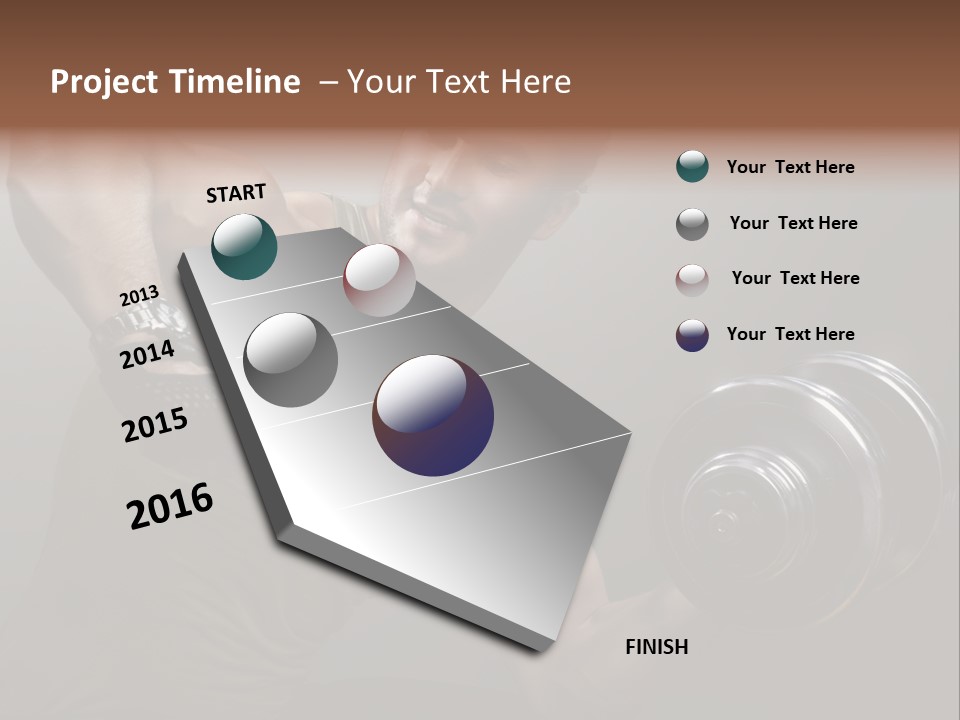 Project Timeline – Your Text Here

START

2013

2014

2015

2016

FINISH

Your Text Here

Your Text Here

Your Text Here

Your Text Here